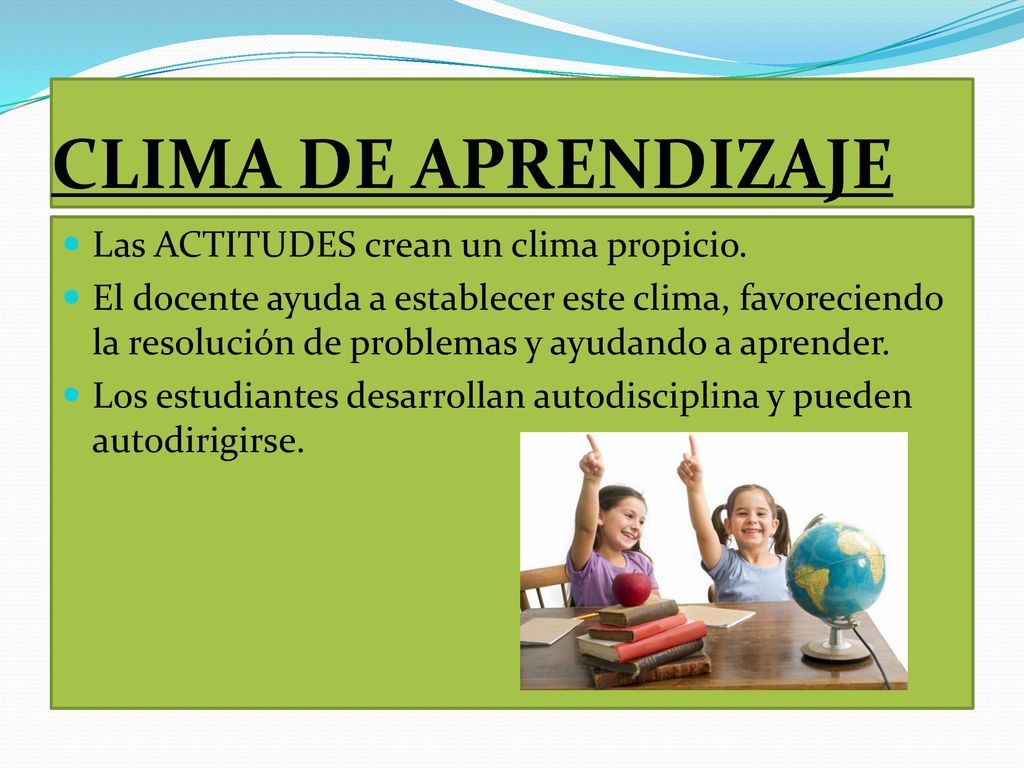 CLIMA DE APRENDIZAJE

Las ACTITUDES crean un clima propicio.

El docente ayuda a establecer este clima, favoreciendo la resolución de problemas y ayudando a aprender.

Los estudiantes desarrollan autodisciplina y pueden autodirigirse.